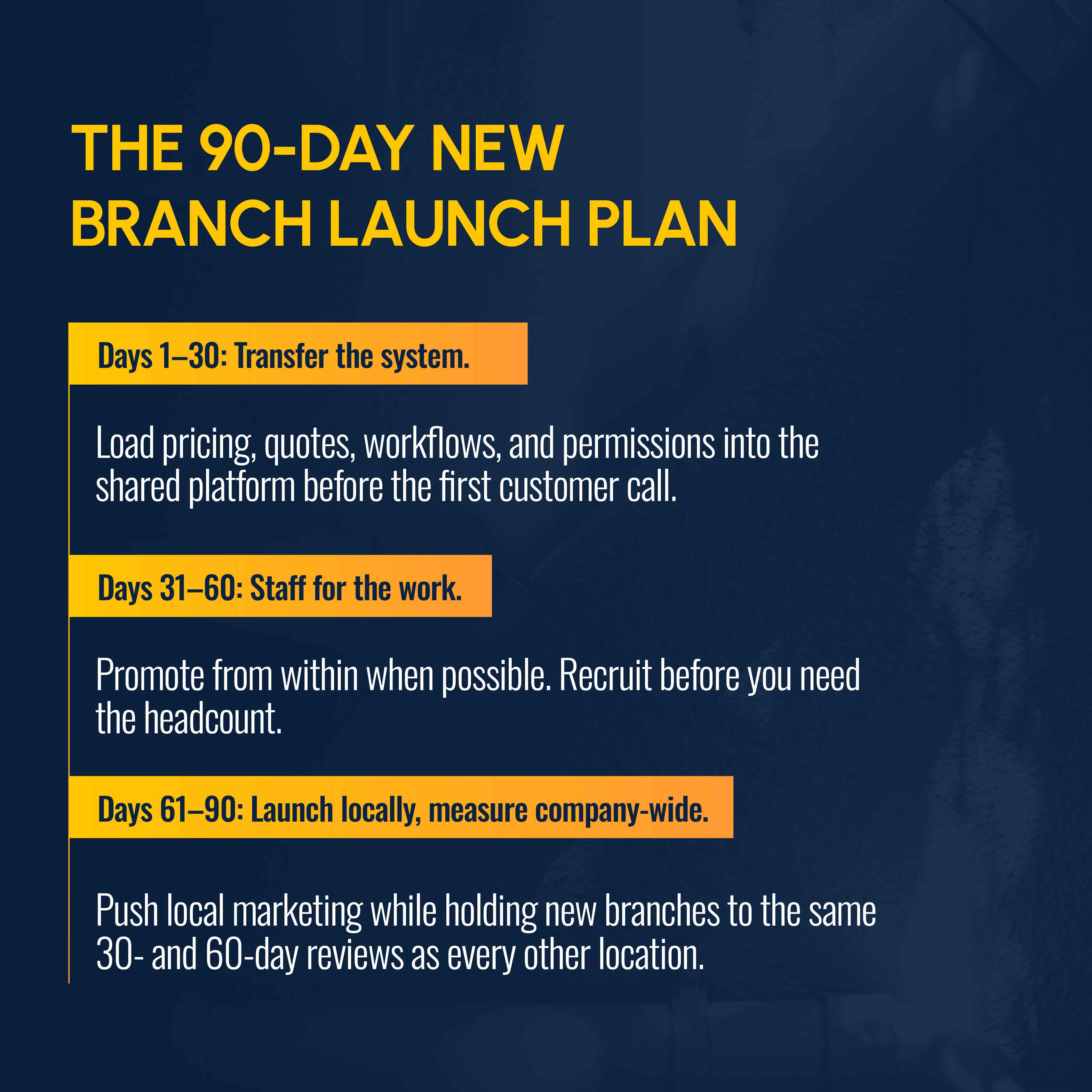 THE 90-DAY NEW BRANCH LAUNCH PLAN

Days 1–30: Transfer the system.

Load pricing, quotes, workflows, and permissions into the shared platform before the first customer call.

Days 31–60: Staff for the work.

Promote from within when possible. Recruit before you need the headcount.

Days 61–90: Launch locally, measure company-wide.

Push local marketing while holding new branches to the same 30- and 60-day reviews as every other location.